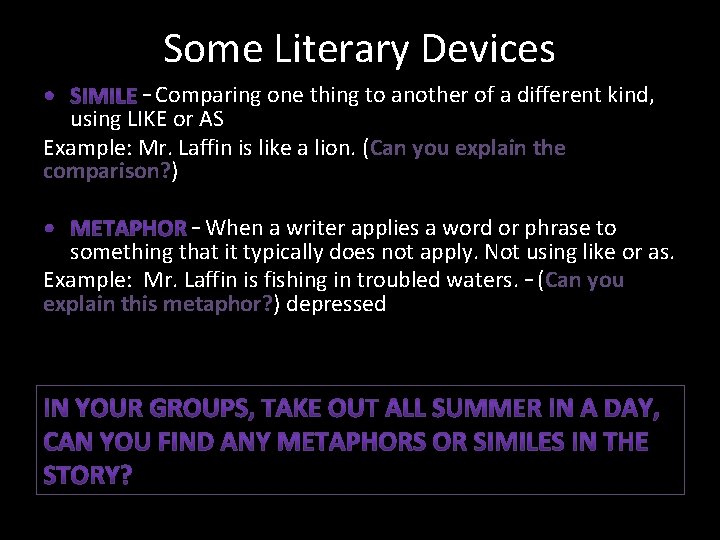 Some Literary Devices

• SIMILE – Comparing one thing to another of a different kind, using LIKE or AS

Example: Mr. Laffin is like a lion. (Can you explain the comparison?)

• METAPHOR – When a writer applies a word or phrase to something that it typically does not apply. Not using like or as.

Example: Mr. Laffin is fishing in troubled waters. – (Can you explain this metaphor?) depressed

IN YOUR GROUPS, TAKE OUT ALL SUMMER IN A DAY, CAN YOU FIND ANY METAPHORS OR SIMILES IN THE STORY?